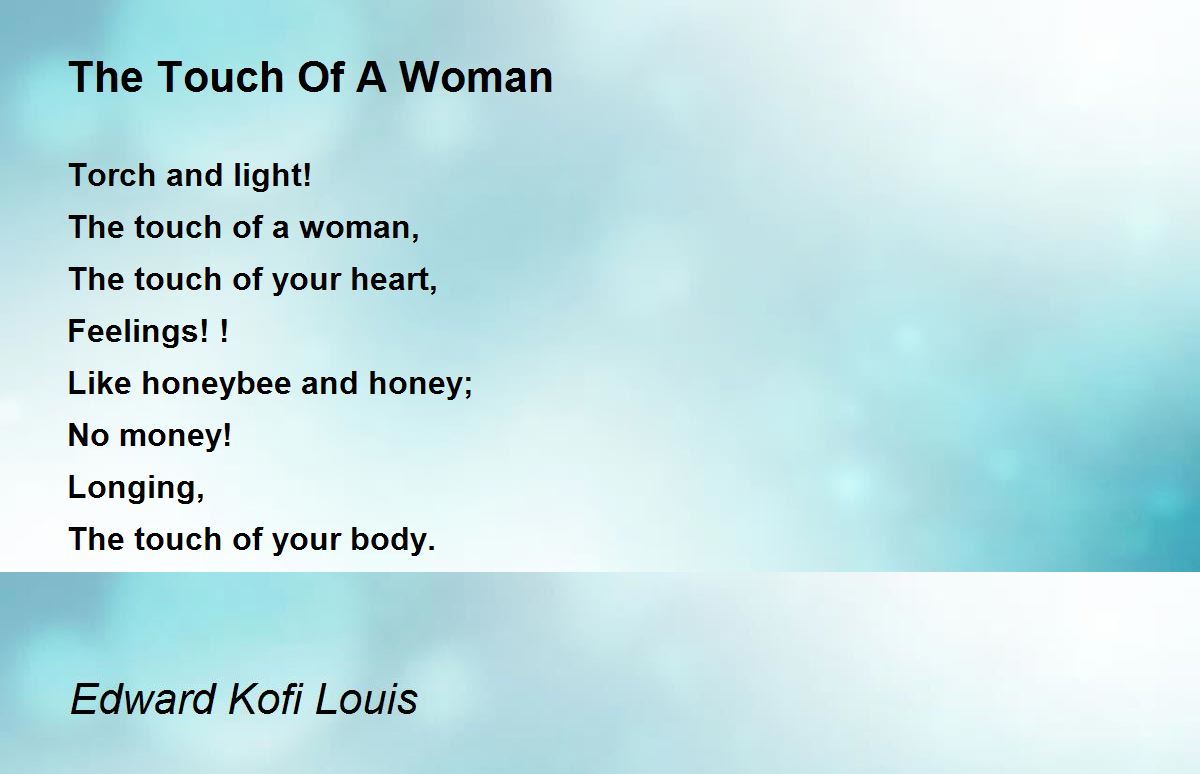 The Touch Of A Woman

Torch and light!
The touch of a woman,
The touch of your heart,
Feelings! !
Like honeybee and honey;
No money!
Longing,
The touch of your body.

Edward Kofi Louis